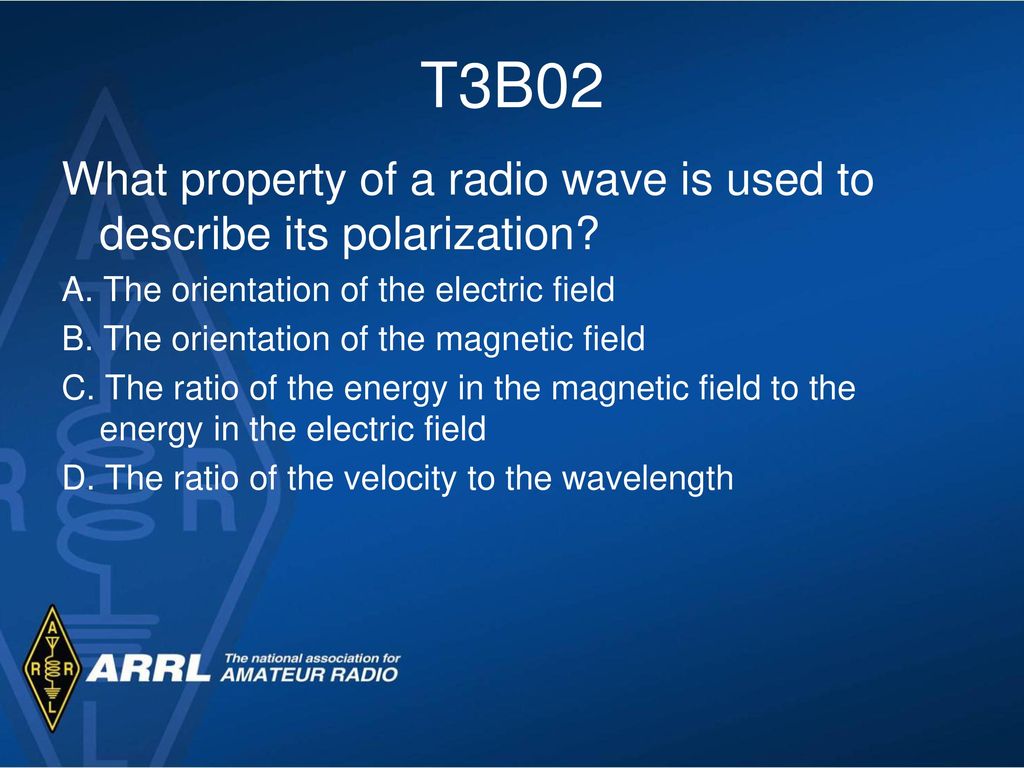 T3B02

What property of a radio wave is used to describe its polarization?

A. The orientation of the electric field

B. The orientation of the magnetic field

C. The ratio of the energy in the magnetic field to the energy in the electric field

D. The ratio of the velocity to the wavelength

A R R L

ARRL The national association for AMATEUR RADIO